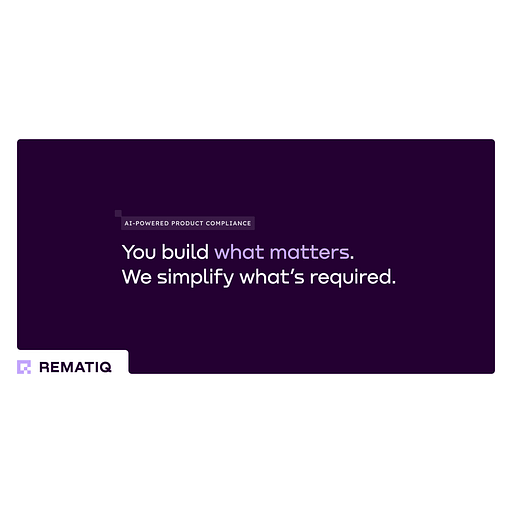 AI-POWERED PRODUCT COMPLIANCE

You build what matters.
We simplify what's required.

REMATIQ